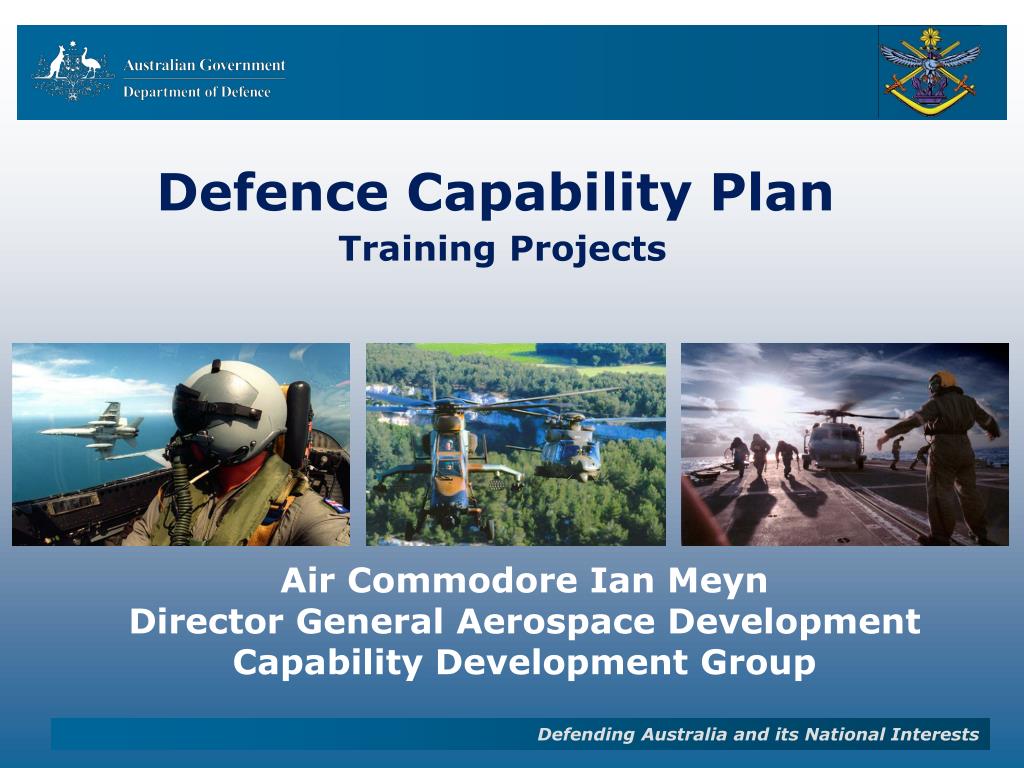 Australian Government
Department of Defence

Defence Capability Plan
Training Projects

Air Commodore Ian Meyn
Director General Aerospace Development
Capability Development Group

Defending Australia and its National Interests